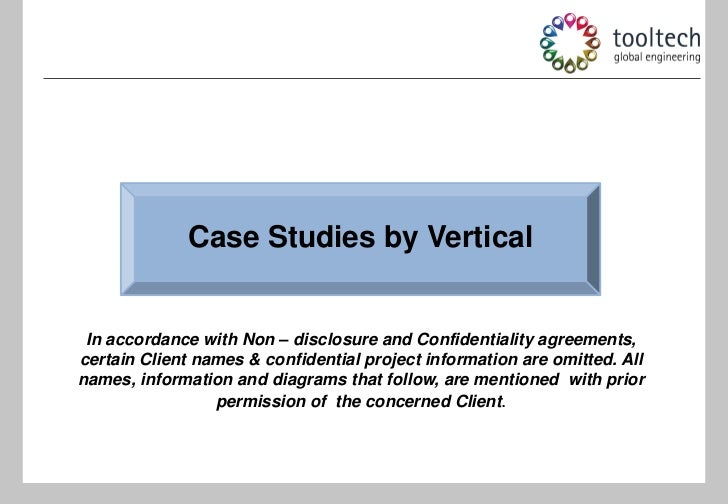 tooltech
global engineering

Case Studies by Vertical

In accordance with Non – disclosure and Confidentiality agreements, certain Client names & confidential project information are omitted. All names, information and diagrams that follow, are mentioned with prior permission of the concerned Client.